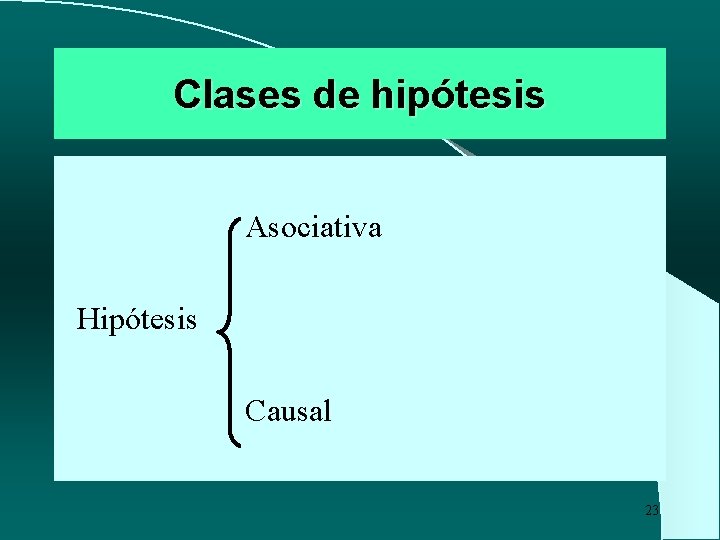 Clases de hipótesis

Hipótesis

Asociativa

Causal

23